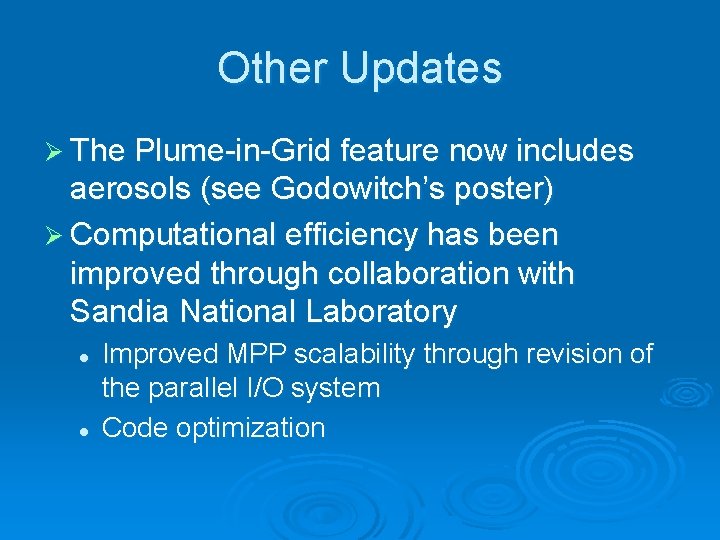 Other Updates

➢ The Plume-in-Grid feature now includes aerosols (see Godowitch's poster)

➢ Computational efficiency has been improved through collaboration with Sandia National Laboratory

• Improved MPP scalability through revision of the parallel I/O system

• Code optimization